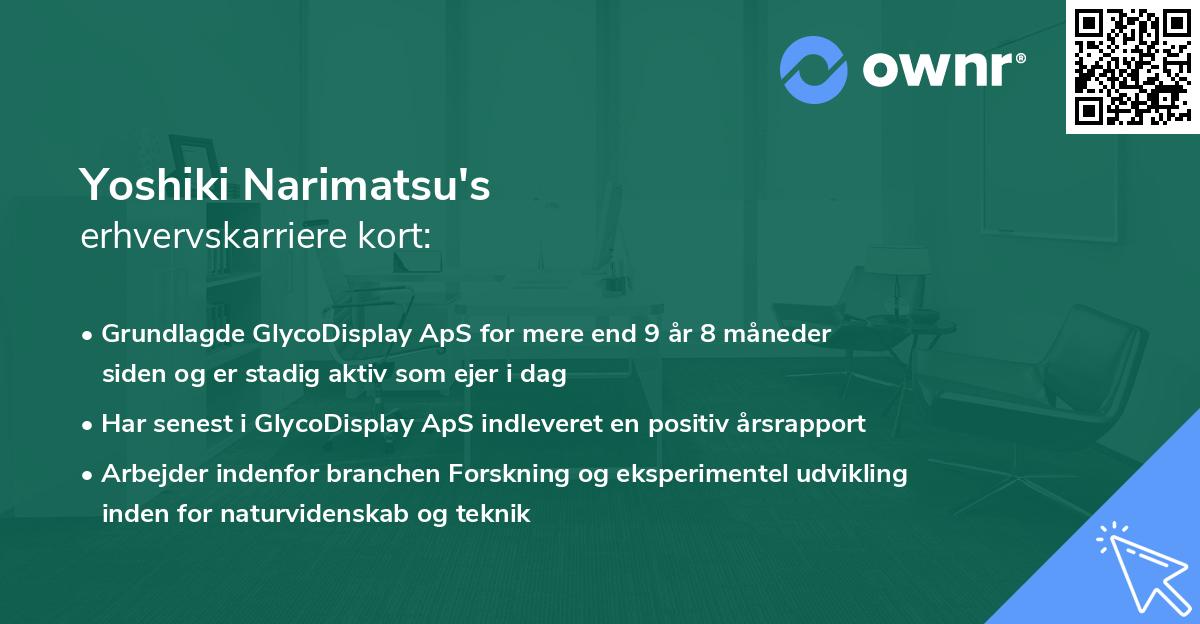 ownr®

Yoshiki Narimatsu's
erhvervskarriere kort:

• Grundlagde GlycoDisplay ApS for mere end 9 år 8 måneder siden og er stadig aktiv som ejer i dag
• Har senest i GlycoDisplay ApS indleveret en positiv årsrapport
• Arbejder indenfor branchen Forskning og eksperimentel udvikling inden for naturvidenskab og teknik